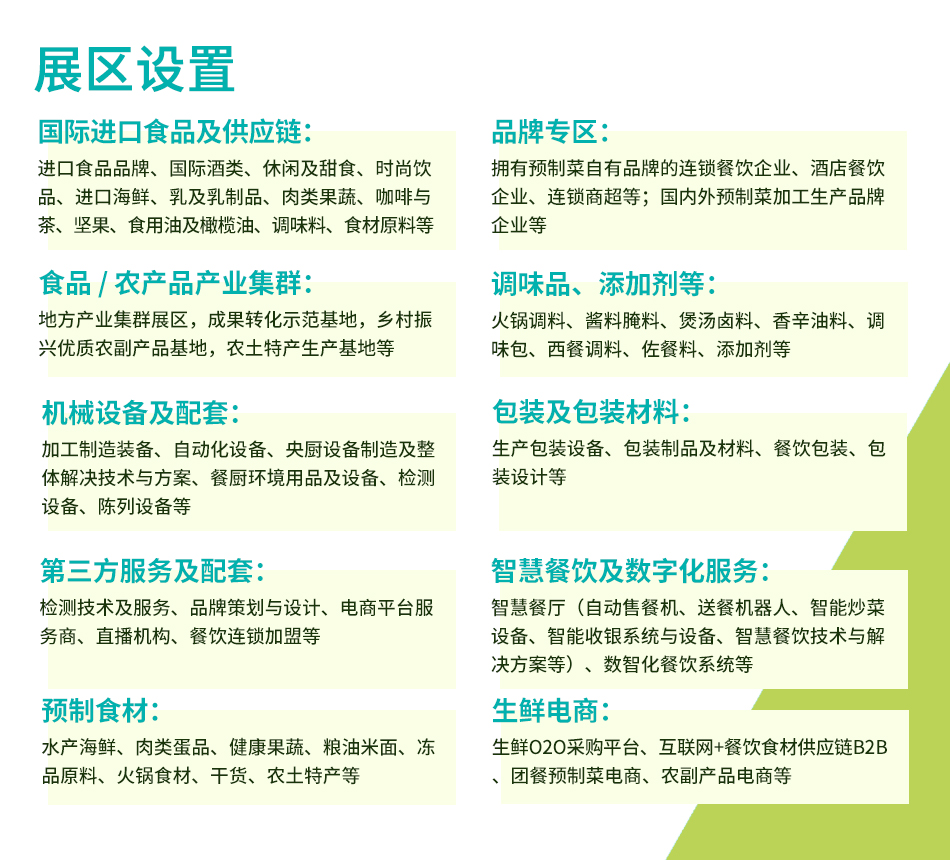 展区设置

国际进口食品及供应链：

进口食品品牌、国际酒类、休闲及甜食、时尚饮品、进口海鲜、乳及乳制品、肉类果蔬、咖啡与茶、坚果、食用油及橄榄油、调味料、食材原料等

食品 / 农产品产业集群：

地方产业集群展区，成果转化示范基地，乡村振兴优质农副产品基地，农土特产生产基地等

机械设备及配套：

加工制造装备、自动化设备、央厨设备制造及整体解决技术与方案、餐厨环境用品及设备、检测设备、陈列设备等

第三方服务及配套：

检测技术及服务、品牌策划与设计、电商平台服务商、直播机构、餐饮连锁加盟等

预制食材：

水产海鲜、肉类蛋品、健康果蔬、粮油米面、冻品原料、火锅食材、干货、农土特产等

品牌专区：

拥有预制菜自有品牌的连锁餐饮企业、酒店餐饮企业、连锁商超等；国内外预制菜加工生产品牌企业等

调味品、添加剂等：

火锅调料、酱料腌料、煲汤卤料、香辛油料、调味包、西餐调料、佐餐料、添加剂等

包装及包装材料：

生产包装设备、包装制品及材料、餐饮包装、包装设计等

智慧餐饮及数字化服务：

智慧餐厅（自动售餐机、送餐机器人、智能炒菜设备、智能收银系统与设备、智慧餐饮技术与解决方案等）、数智化餐饮系统等

生鲜电商：

生鲜O2O采购平台、互联网+餐饮食材供应链B2B、团餐预制菜电商、农副产品电商等